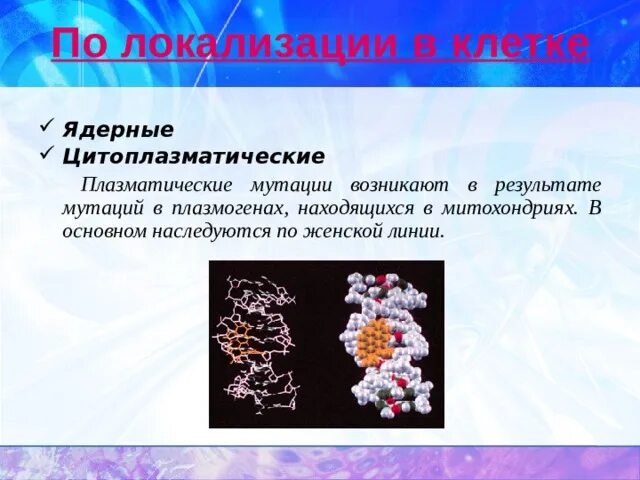 По локализации в клетке

✓ Ядерные
✓ Цитоплазматические

Плазматические мутации возникают в результате мутаций в плазмогенах, находящихся в митохондриях. В основном наследуются по женской линии.